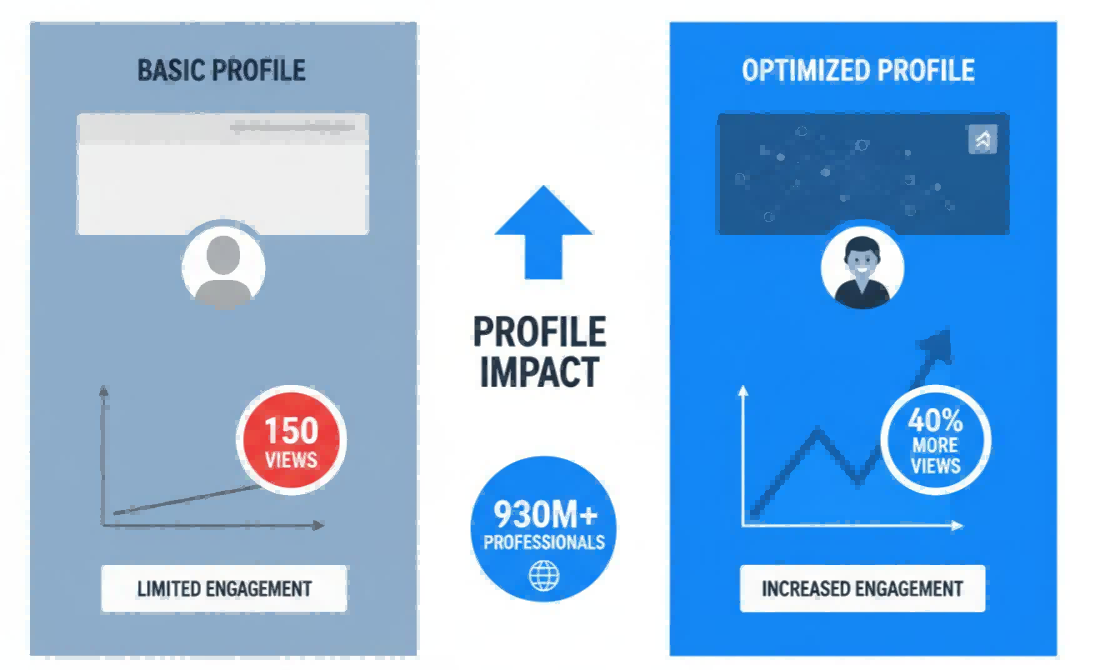 BASIC PROFILE

150 VIEWS

LIMITED ENGAGEMENT

PROFILE IMPACT

930M+ PROFESSIONALS

OPTIMIZED PROFILE

40% MORE VIEWS

INCREASED ENGAGEMENT